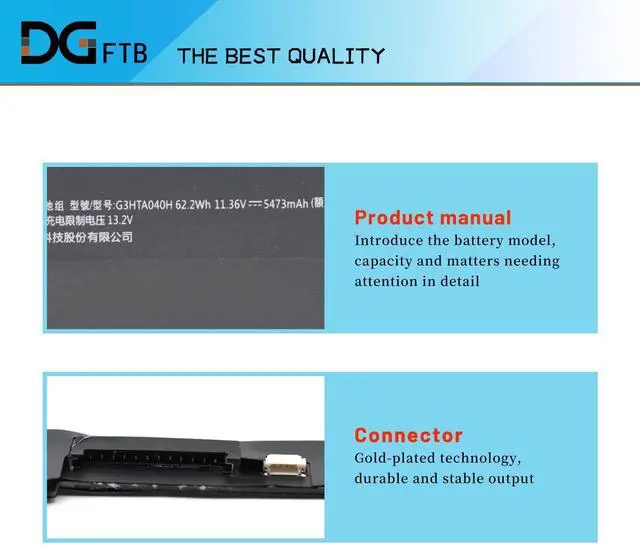 DG FTB THE BEST QUALITY

池组 型號/型号:G3HTA040H 62.2Wh 11.36V ⎓ 5473mAh (额
充电限制电压 13.2V
科技股份有限公司

Product manual
Introduce the battery model, capacity and matters needing attention in detail

Connector
Gold-plated technology, durable and stable output